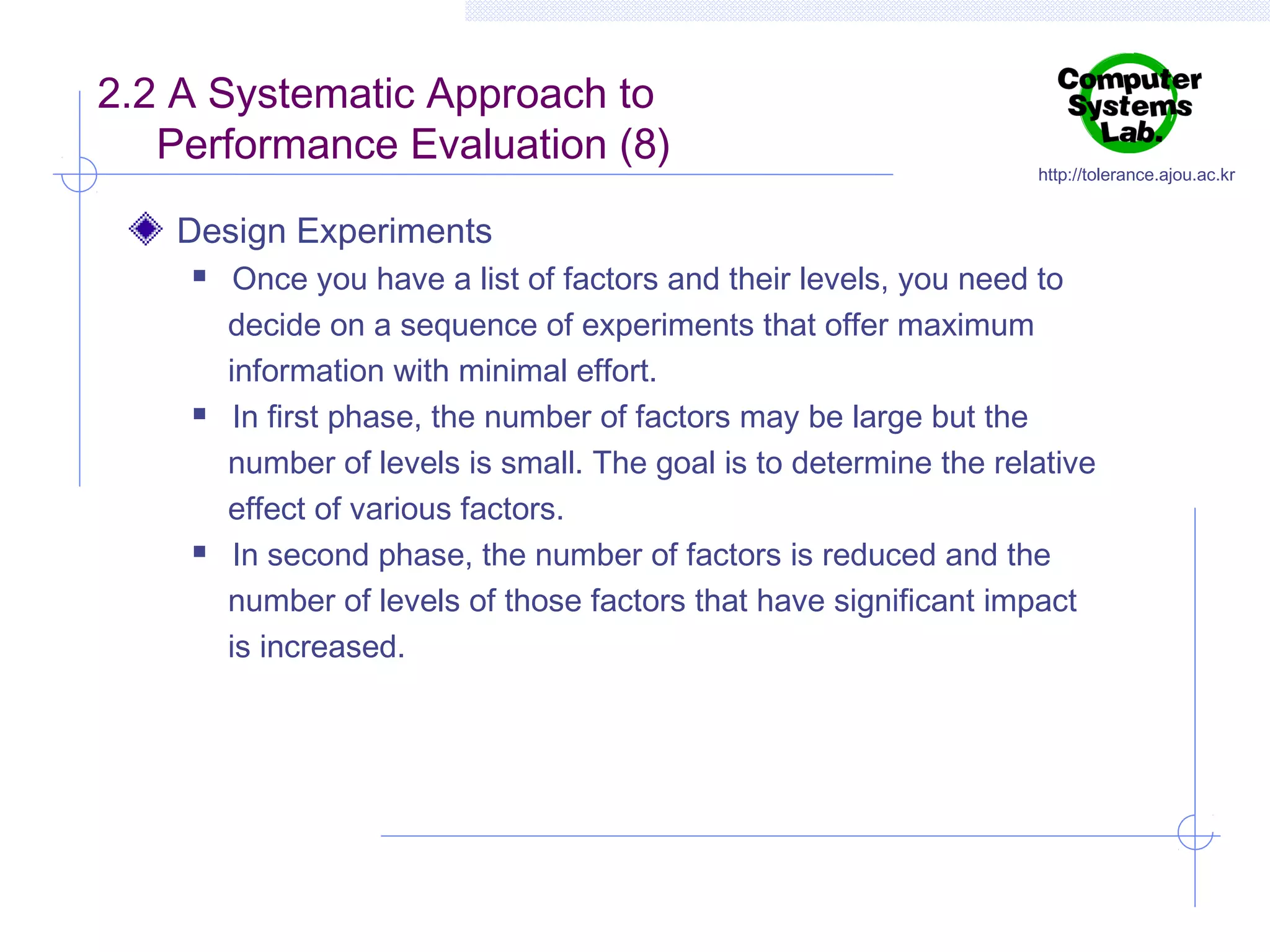 2.2 A Systematic Approach to Performance Evaluation (8)

Computer Systems Lab.

http://tolerance.ajou.ac.kr

Design Experiments

Once you have a list of factors and their levels, you need to decide on a sequence of experiments that offer maximum information with minimal effort.

In first phase, the number of factors may be large but the number of levels is small. The goal is to determine the relative effect of various factors.

In second phase, the number of factors is reduced and the number of levels of those factors that have significant impact is increased.